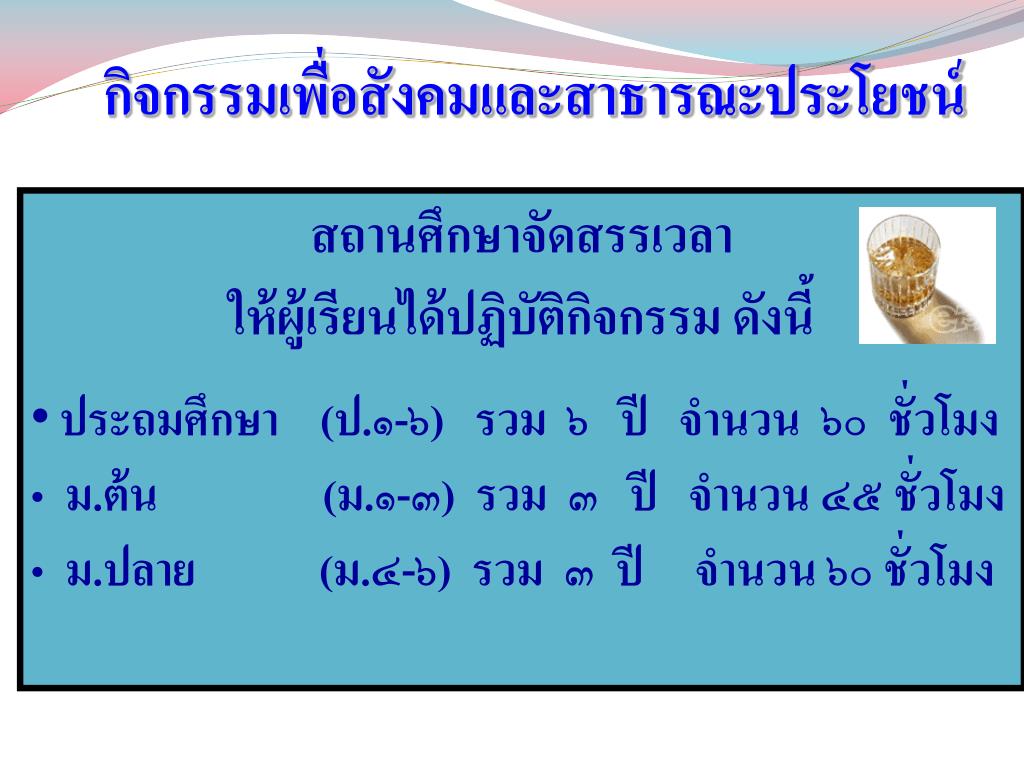 กิจกรรมเพื่อสังคมและสาธารณะประโยชน์

สถานศึกษาจัดสรรเวลา
ให้ผู้เรียนได้ปฏิบัติกิจกรรม ดังนี้

• ประถมศึกษา (ป.๑-๖) รวม ๖ ปี จำนวน ๖๐ ชั่วโมง
• ม.ต้น (ม.๑-๓) รวม ๓ ปี จำนวน ๔๕ ชั่วโมง
• ม.ปลาย (ม.๔-๖) รวม ๓ ปี จำนวน ๖๐ ชั่วโมง